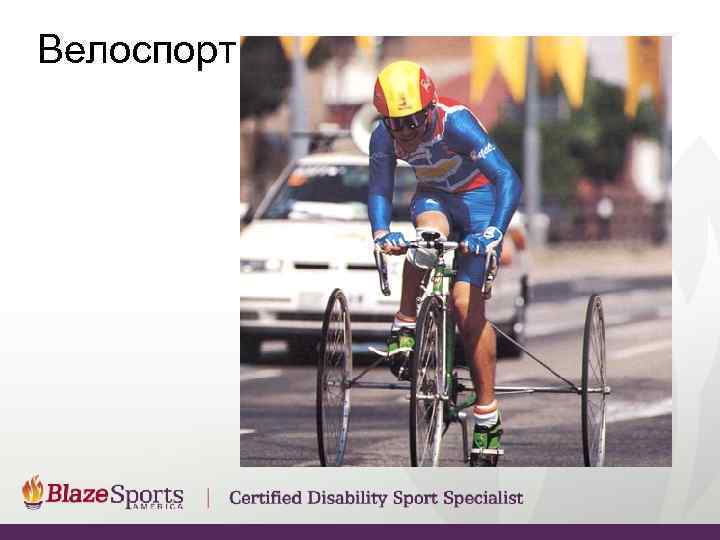 Велоспорт

BlazeSports AMERICA | Certified Disability Sport Specialist